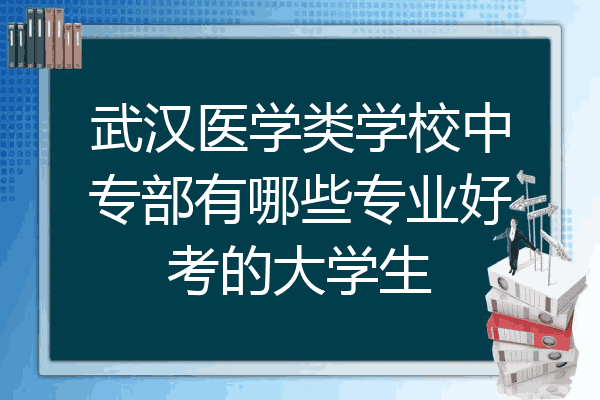 武汉医学类学校中专部有哪些专业好考的大学生